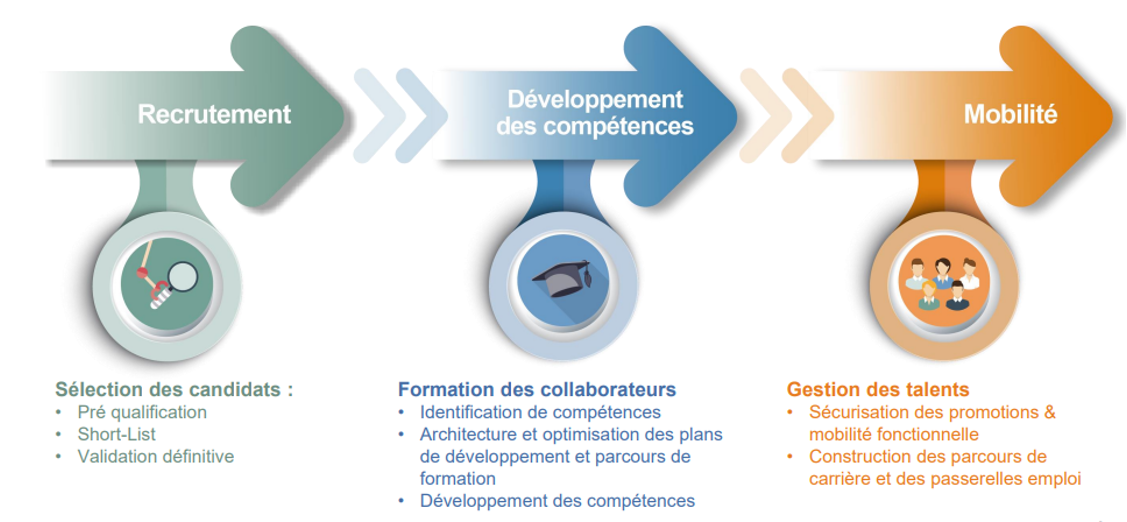 Recrutement

Développement des compétences

Mobilité

Sélection des candidats :
• Pré qualification
• Short-List
• Validation définitive

Formation des collaborateurs
• Identification de compétences
• Architecture et optimisation des plans de développement et parcours de formation
• Développement des compétences

Gestion des talents
• Sécurisation des promotions & mobilité fonctionnelle
• Construction des parcours de carrière et des passerelles emploi